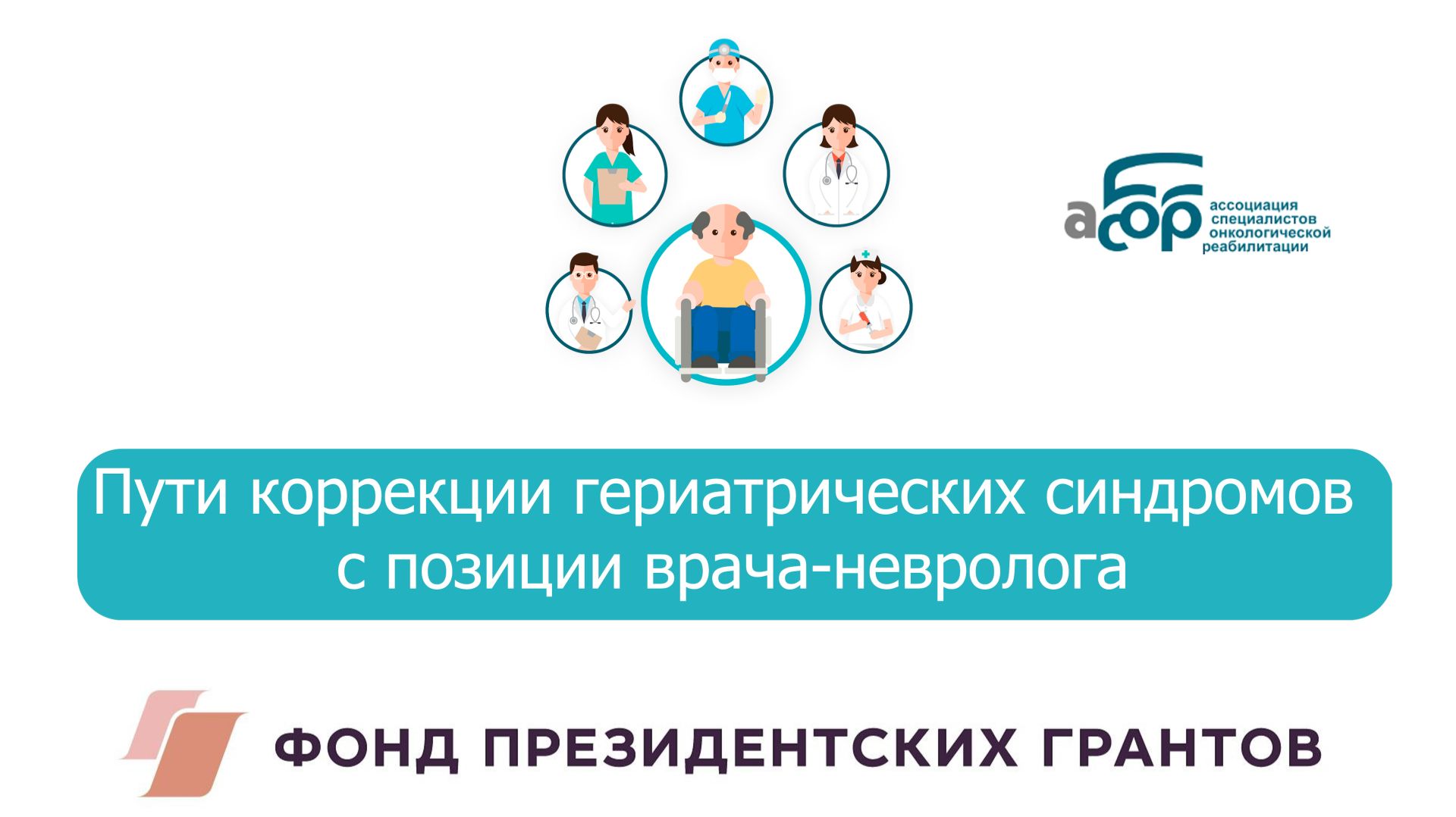 асор
ассоциация специалистов онкологической реабилитации

Пути коррекции гериатрических синдромов с позиции врача-невролога

ФОНД ПРЕЗИДЕНТСКИХ ГРАНТОВ